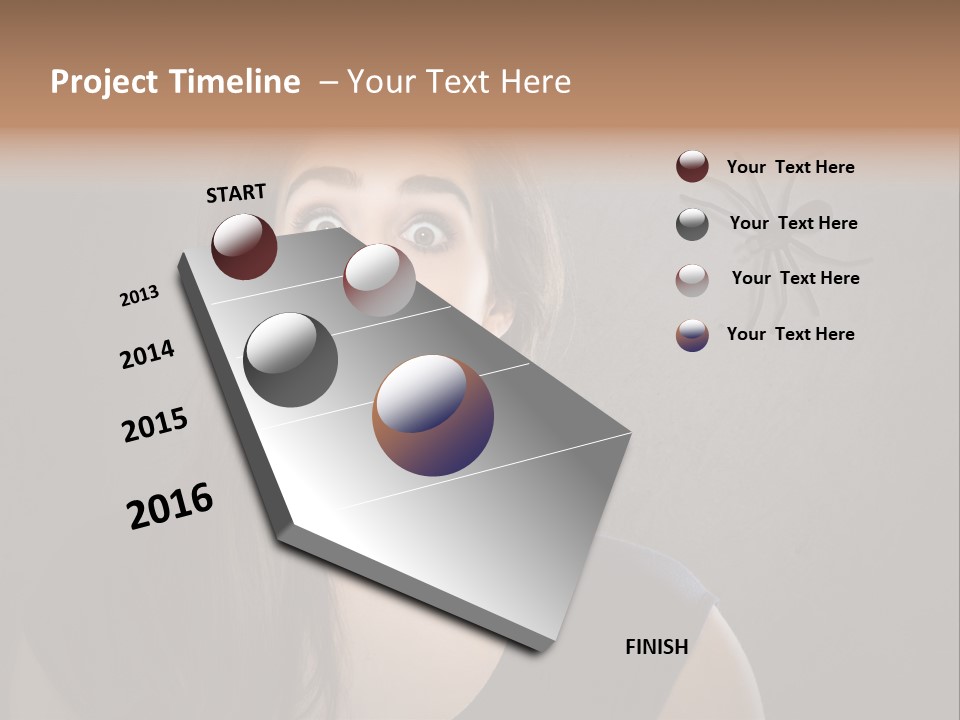 Project Timeline – Your Text Here

START

2013

2014

2015

2016

FINISH

Your Text Here

Your Text Here

Your Text Here

Your Text Here